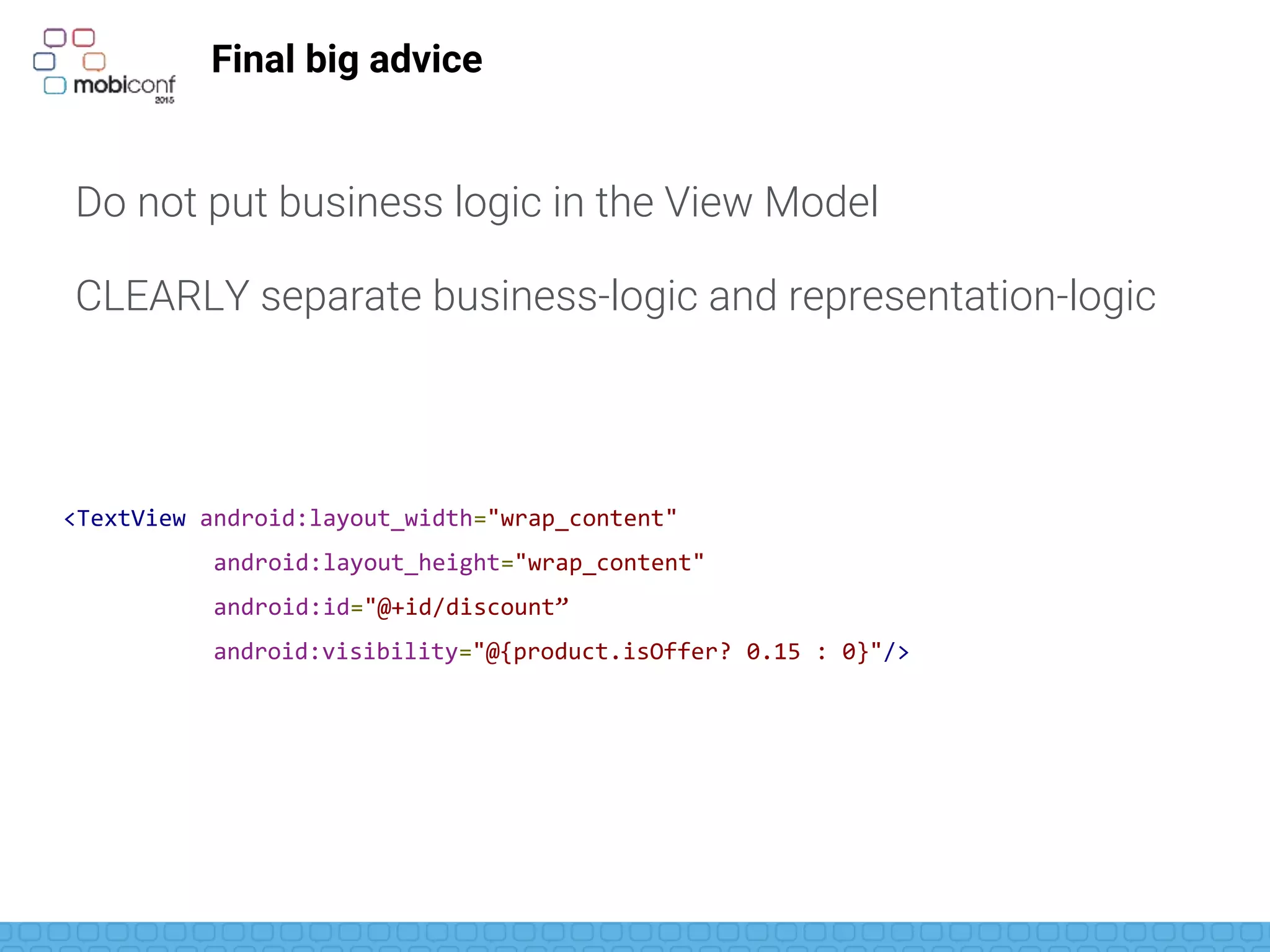 mobiconf 2015

Final big advice

Do not put business logic in the View Model

CLEARLY separate business-logic and representation-logic

<TextView android:layout_width="wrap_content"
android:layout_height="wrap_content"
android:id="@+id/discount”
android:visibility="@{product.isOffer? 0.15 : 0}"/>